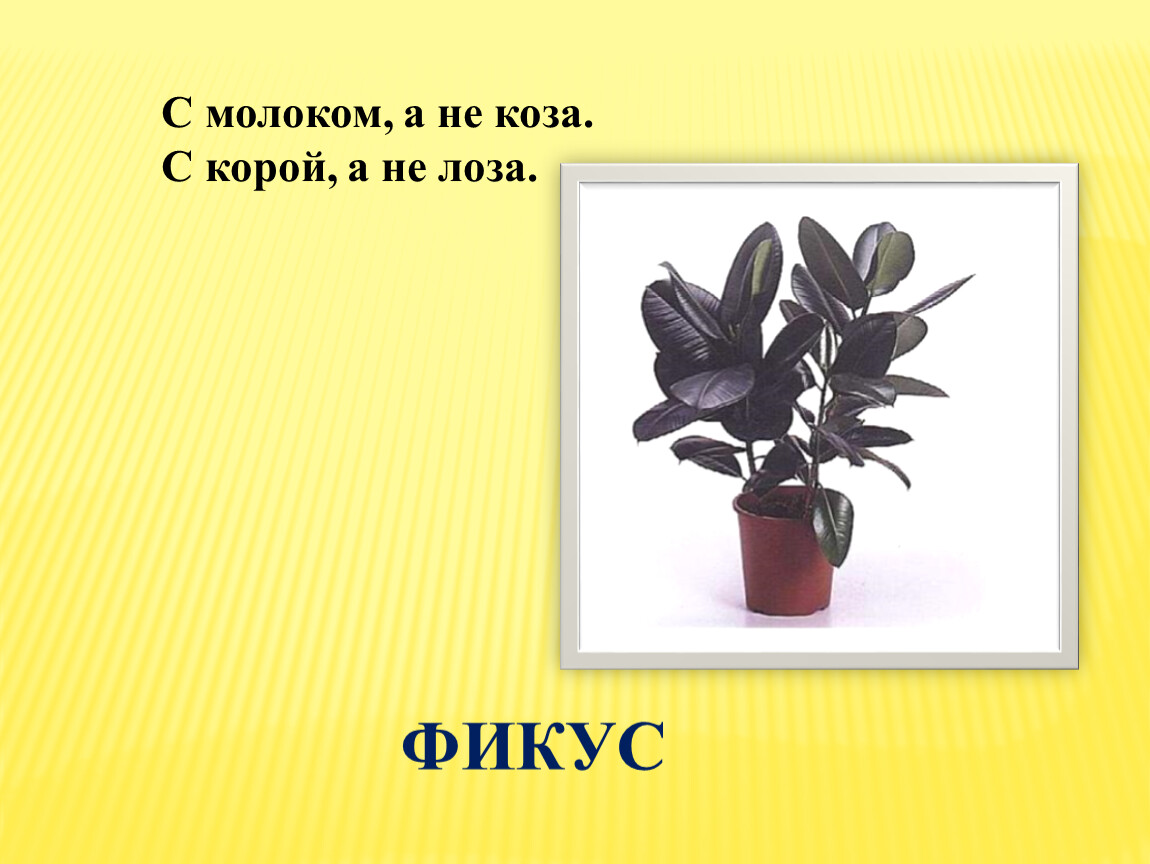 С молоком, а не коза.
С корой, а не лоза.

ФИКУС